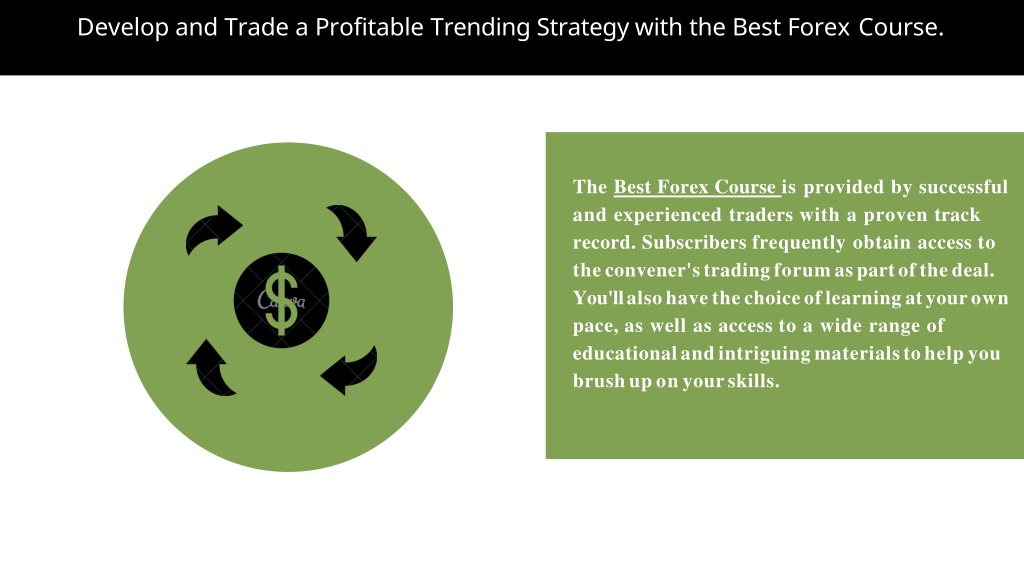 Develop and Trade a Profitable Trending Strategy with the Best Forex Course.

$

Canva

The Best Forex Course is provided by successful and experienced traders with a proven track record. Subscribers frequently obtain access to the convener's trading forum as part of the deal. You'll also have the choice of learning at your own pace, as well as access to a wide range of educational and intriguing materials to help you brush up on your skills.